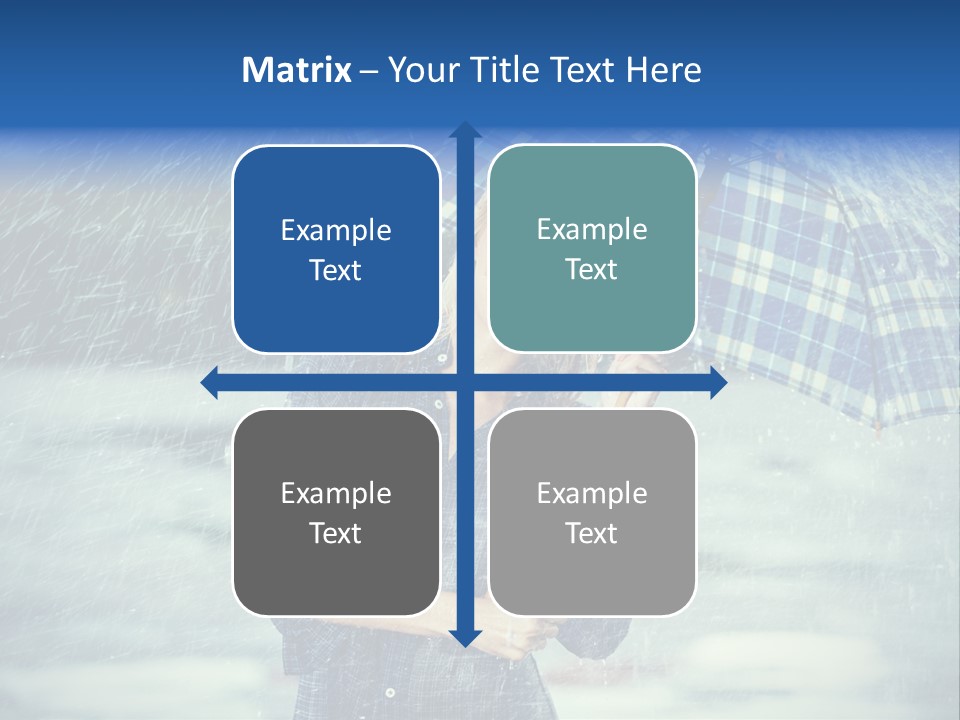 Matrix – Your Title Text Here

Example Text

Example Text

Example Text

Example Text